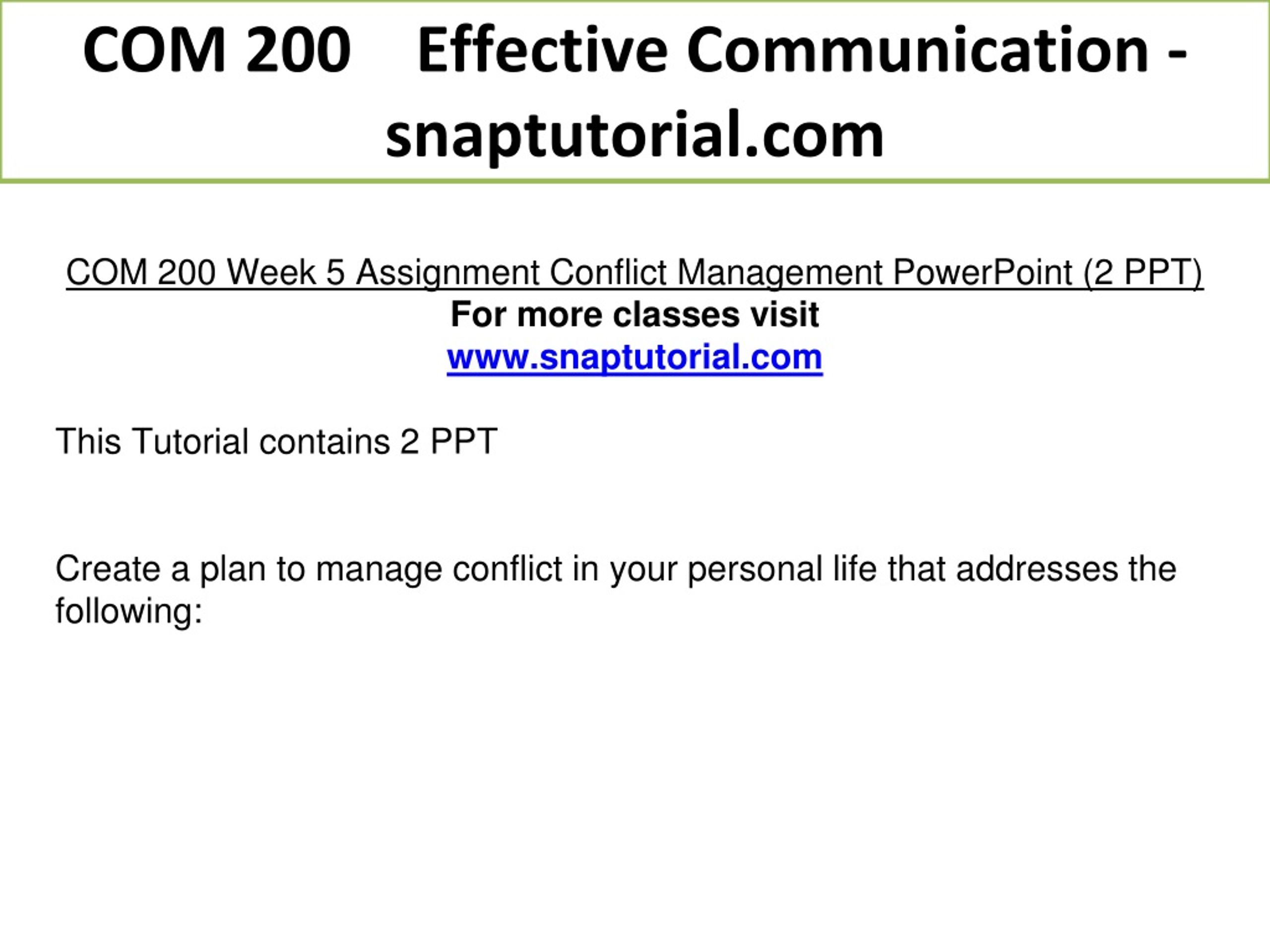 COM 200 Effective Communication - snaptutorial.com

COM 200 Week 5 Assignment Conflict Management PowerPoint (2 PPT)
For more classes visit
www.snaptutorial.com

This Tutorial contains 2 PPT

Create a plan to manage conflict in your personal life that addresses the following: